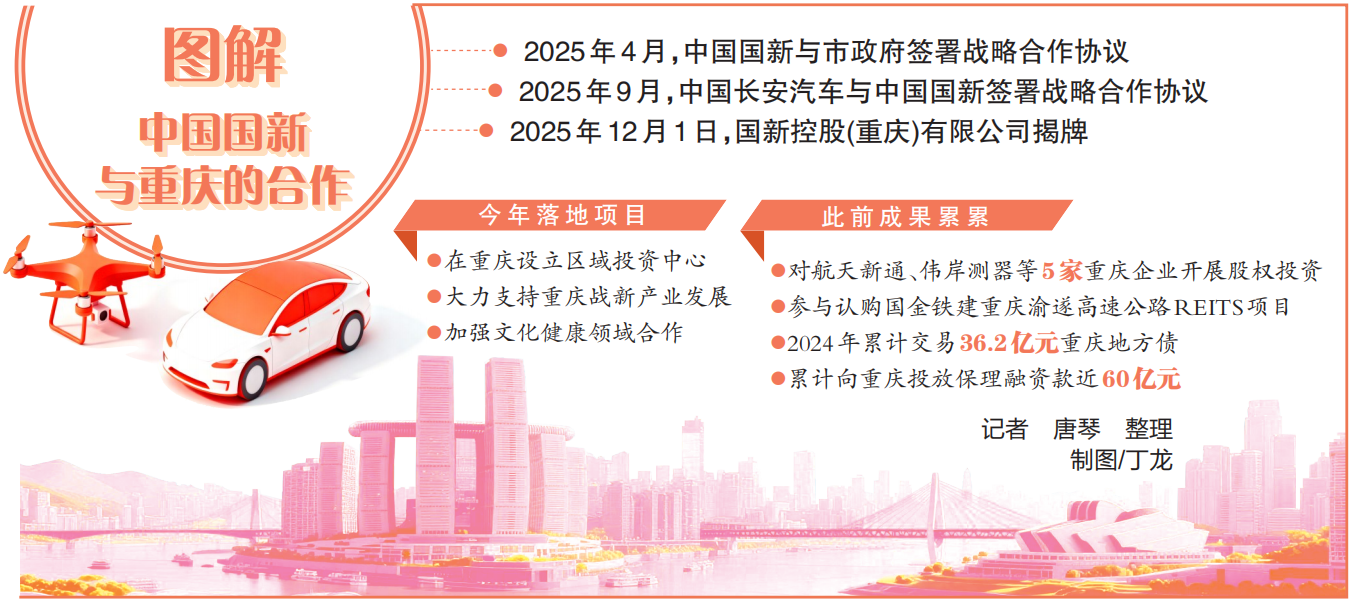 图解
中国国新与重庆的合作

2025年4月，中国国新与市政府签署战略合作协议
2025年9月，中国长安汽车与中国国新签署战略合作协议
2025年12月1日，国新控股(重庆)有限公司揭牌

今年落地项目
在重庆设立区域投资中心
大力支持重庆战新产业发展
加强文化健康领域合作

此前成果累累
对航天新通、伟岸测器等5家重庆企业开展股权投资
参与认购国金铁建重庆渝遂高速公路REITS项目
2024年累计交易36.2亿元重庆地方债
累计向重庆投放保理融资款近60亿元

记者 唐琴 整理
制图/丁龙